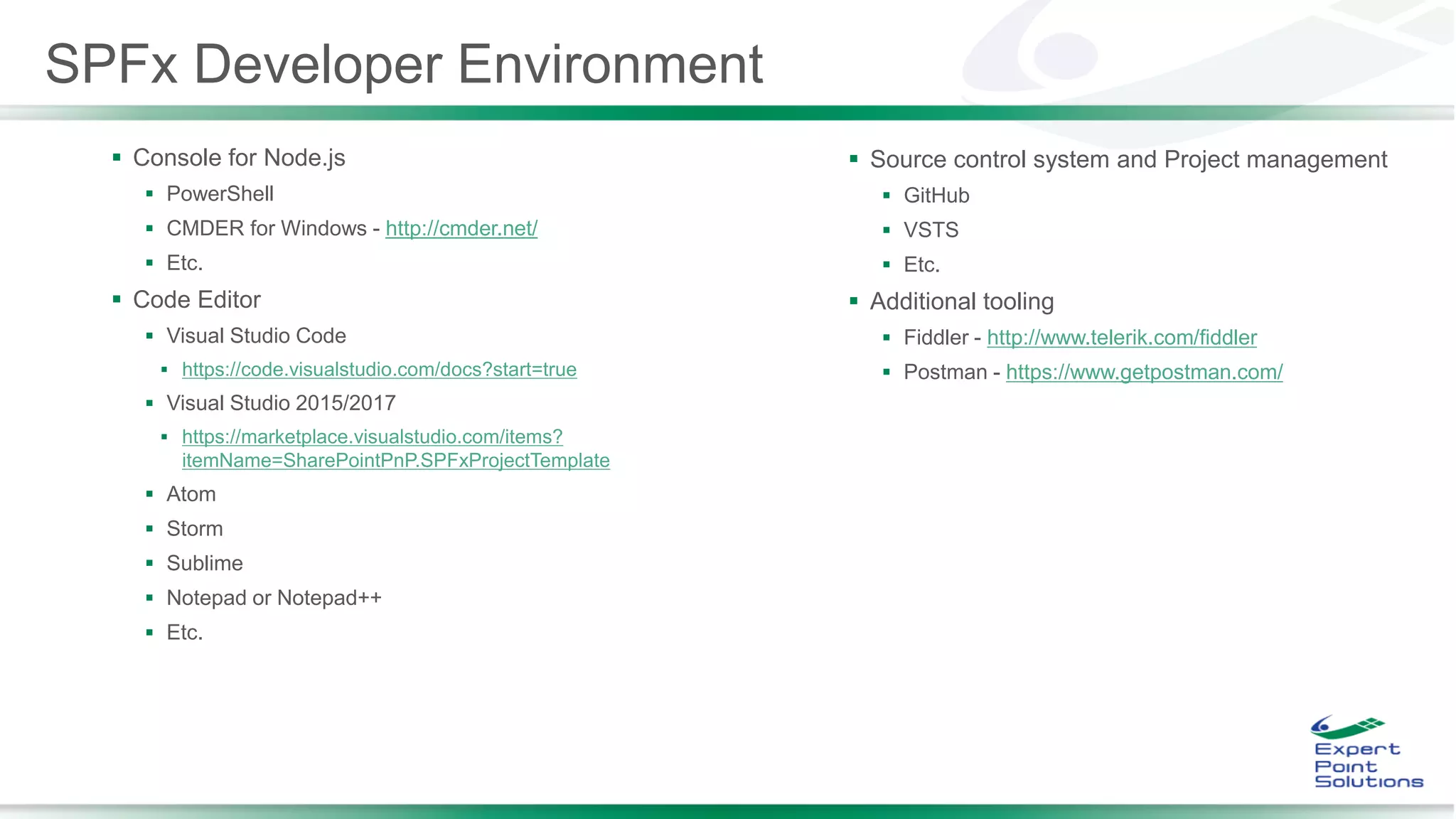 SPFx Developer Environment

- Console for Node.js
  - PowerShell
  - CMDER for Windows - http://cmder.net/
  - Etc.
- Code Editor
  - Visual Studio Code
    - https://code.visualstudio.com/docs?start=true
  - Visual Studio 2015/2017
    - https://marketplace.visualstudio.com/items?itemName=SharePointPnP.SPFxProjectTemplate
  - Atom
  - Storm
  - Sublime
  - Notepad or Notepad++
  - Etc.

- Source control system and Project management
  - GitHub
  - VSTS
  - Etc.
- Additional tooling
  - Fiddler - http://www.telerik.com/fiddler
  - Postman - https://www.getpostman.com/

Expert Point Solutions